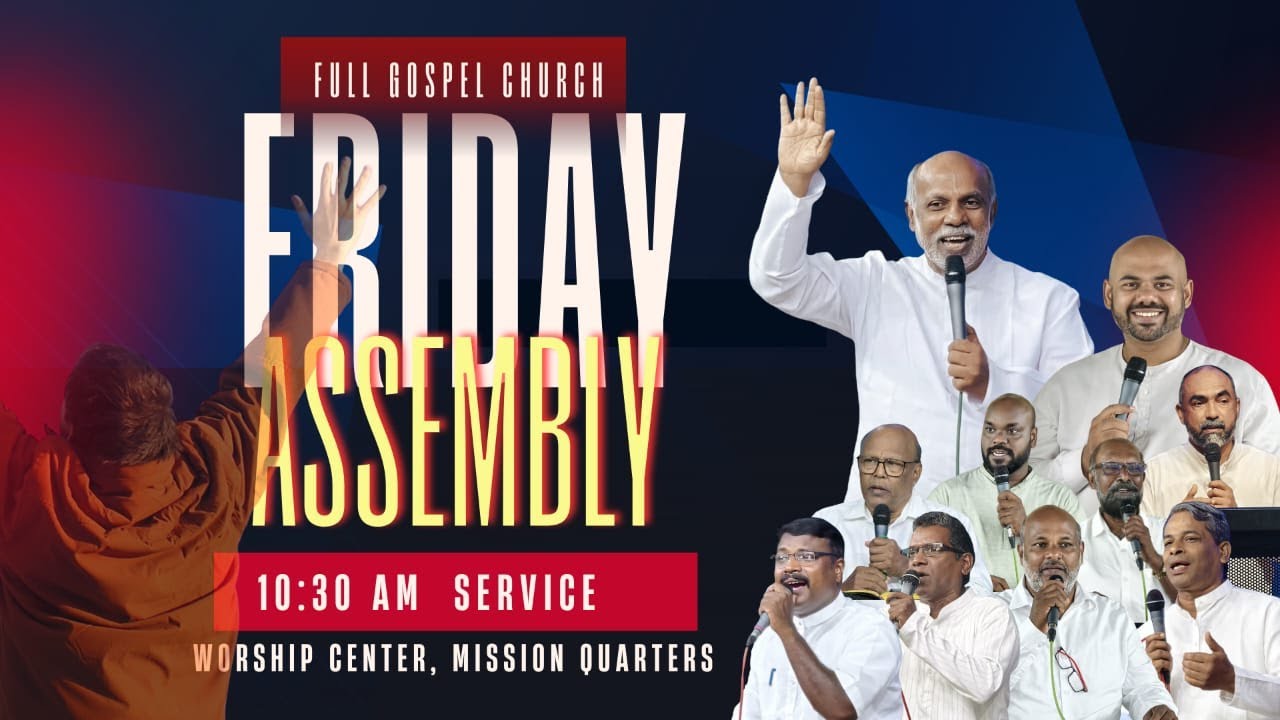 FULL GOSPEL CHURCH
FRIDAY
ASSEMBLY
10:30 AM SERVICE
WORSHIP CENTER, MISSION QUARTERS